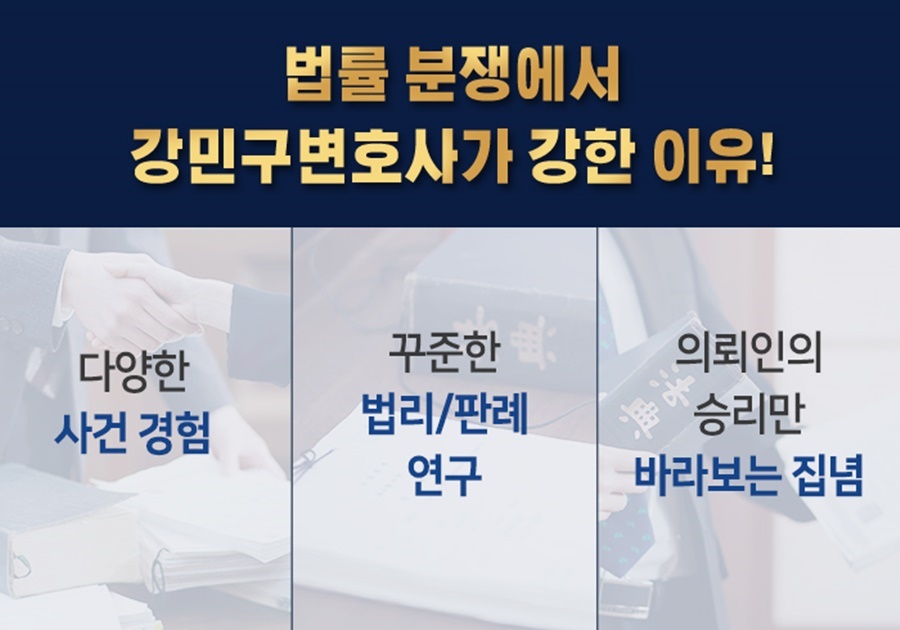 법률 분쟁에서
강민구변호사가 강한 이유!

다양한
사건 경험

꾸준한
법리/판례
연구

의뢰인의
승리만
바라보는 집념